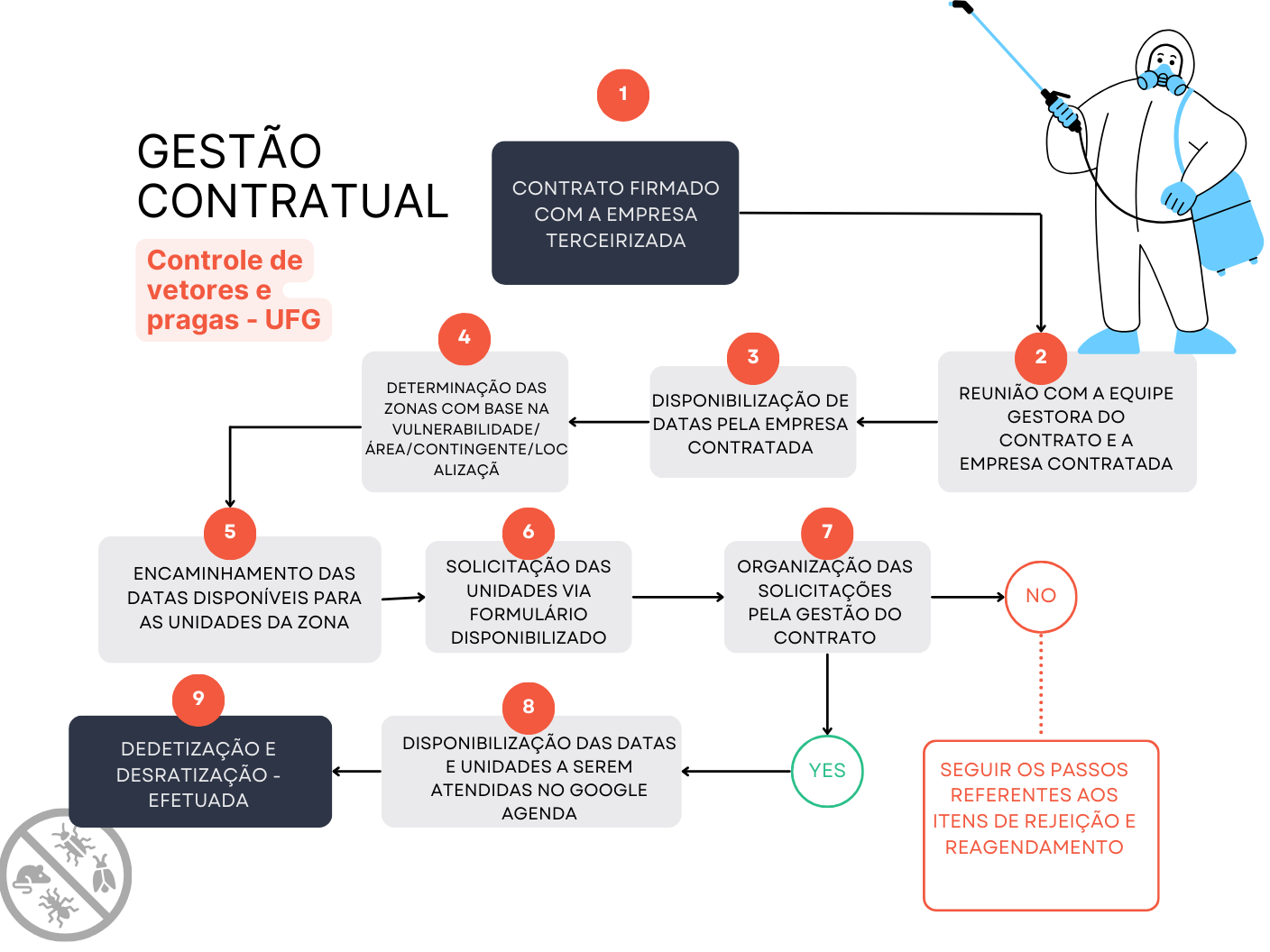 GESTÃO CONTRATUAL

Controle de vetores e pragas - UFG

1

CONTRATO FIRMADO COM A EMPRESA TERCEIRIZADA

2

REUNIÃO COM A EQUIPE GESTORA DO CONTRATO E A EMPRESA CONTRATADA

3

DISPONIBILIZAÇÃO DE DATAS PELA EMPRESA CONTRATADA

4

DETERMINAÇÃO DAS ZONAS COM BASE NA VULNERABILIDADE/ ÁREA/CONTINGENTE/LOCALIZAÇÃ

5

ENCAMINHAMENTO DAS DATAS DISPONÍVEIS PARA AS UNIDADES DA ZONA

6

SOLICITAÇÃO DAS UNIDADES VIA FORMULÁRIO DISPONIBILIZADO

7

ORGANIZAÇÃO DAS SOLICITAÇÕES PELA GESTÃO DO CONTRATO

NO

SEGUIR OS PASSOS REFERENTES AOS ITENS DE REJEIÇÃO E REAGENDAMENTO

YES

8

DISPONIBILIZAÇÃO DAS DATAS E UNIDADES A SEREM ATENDIDAS NO GOOGLE AGENDA

9

DEDETIZAÇÃO E DESRATIZAÇÃO - EFETUADA